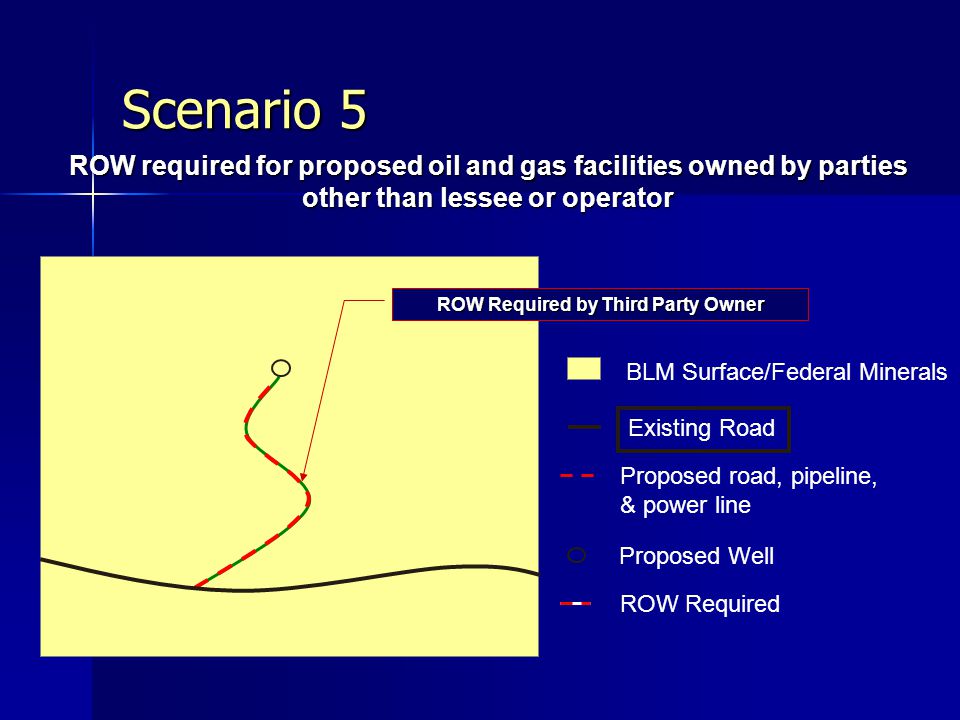 Scenario 5

ROW required for proposed oil and gas facilities owned by parties other than lessee or operator

ROW Required by Third Party Owner

BLM Surface/Federal Minerals

Existing Road

Proposed road, pipeline, & power line

Proposed Well

ROW Required